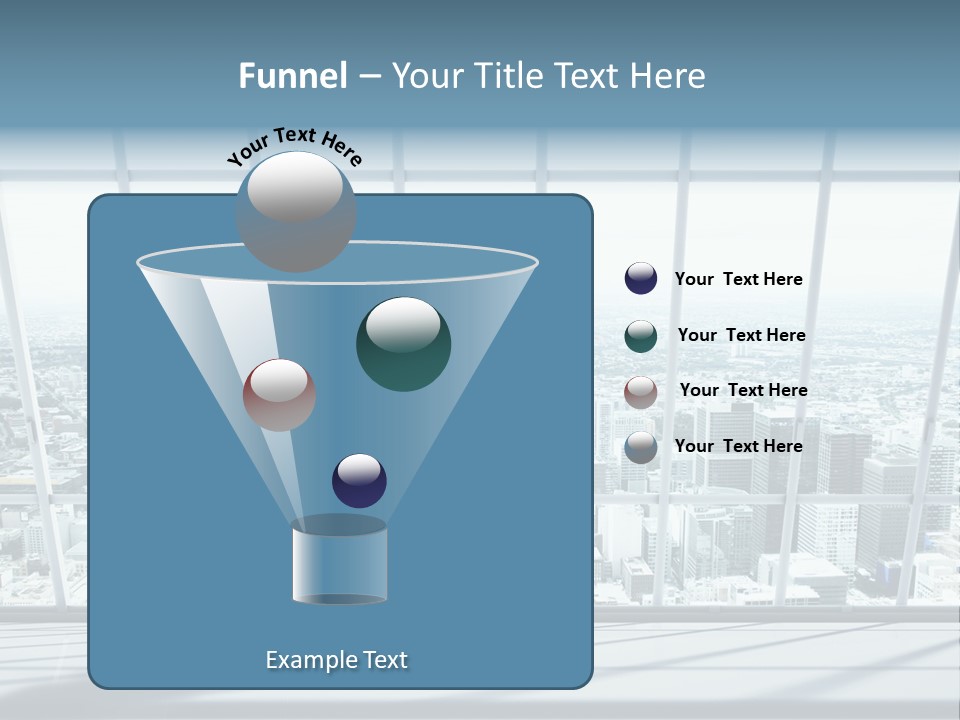 Funnel – Your Title Text Here

Your Text Here

Your Text Here

Your Text Here

Your Text Here

Your Text Here

Example Text